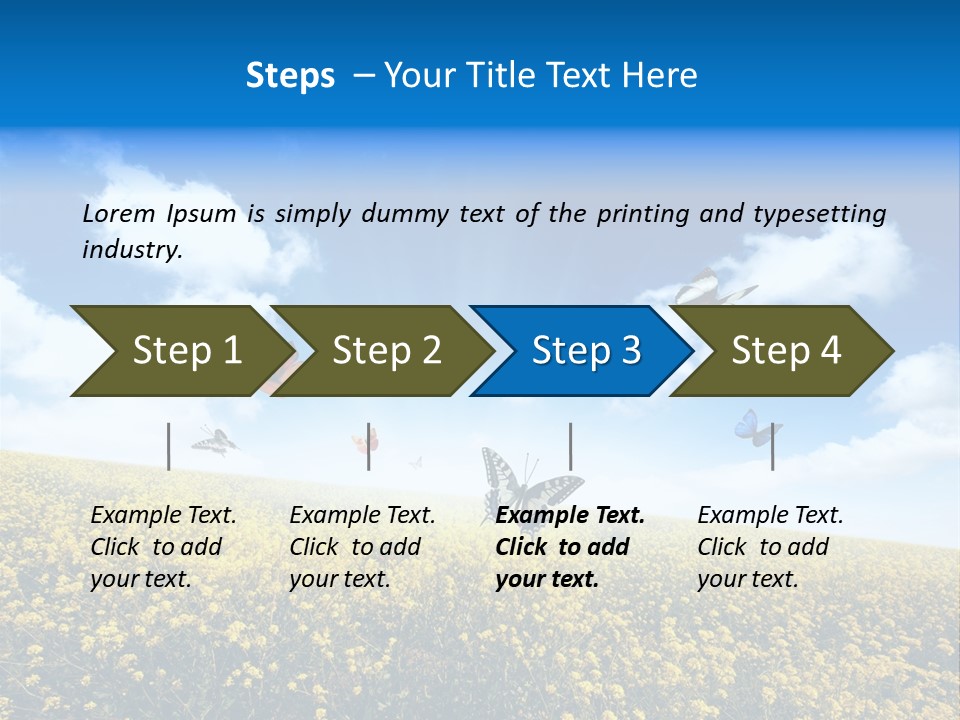 Steps – Your Title Text Here

Lorem Ipsum is simply dummy text of the printing and typesetting industry.

Step 1

Step 2

Step 3

Step 4

Example Text. Click to add your text.

Example Text. Click to add your text.

Example Text. Click to add your text.

Example Text. Click to add your text.